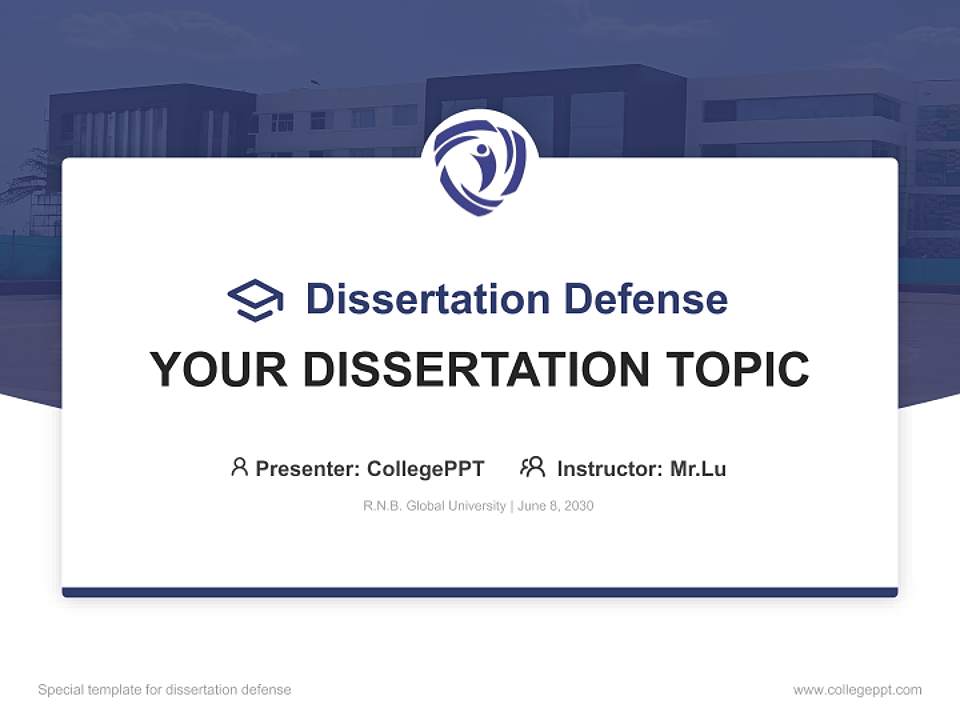 Dissertation Defense

YOUR DISSERTATION TOPIC

Presenter: CollegePPT Instructor: Mr.Lu

R.N.B. Global University | June 8, 2030

Special template for dissertation defense

www.collegeppt.com